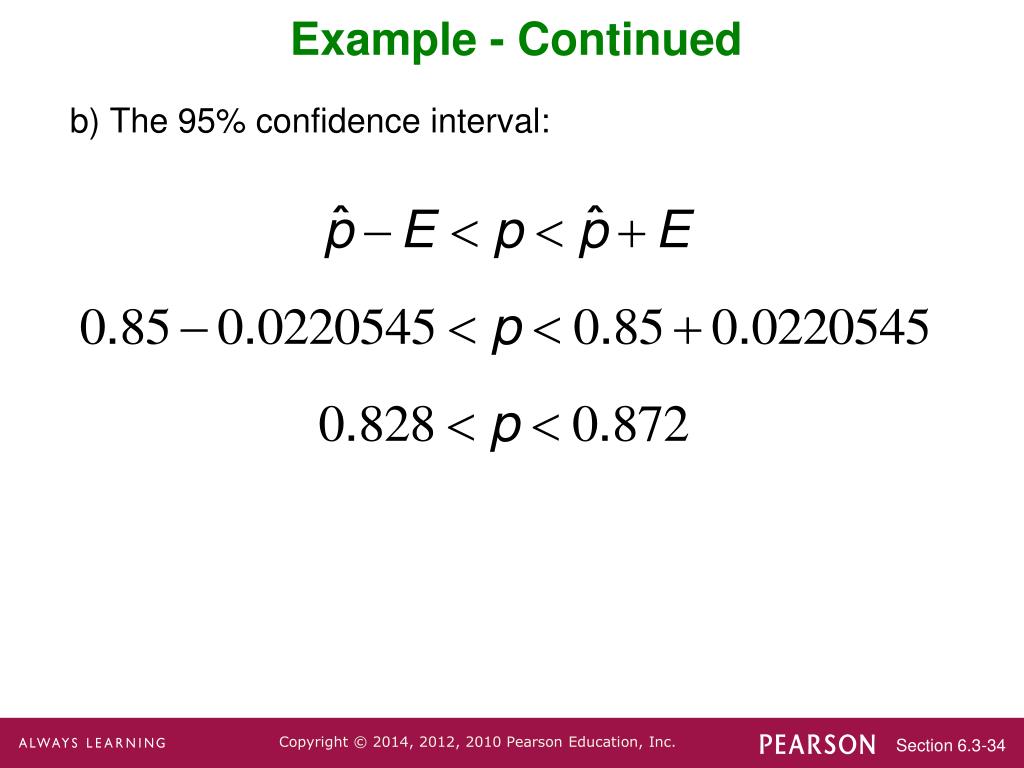 Example - Continued

b) The 95% confidence interval:

$\hat{p} - E < p < \hat{p} + E$

$0.85 - 0.0220545 < p < 0.85 + 0.0220545$

$0.828 < p < 0.872$

ALWAYS LEARNING

Copyright © 2014, 2012, 2010 Pearson Education, Inc.

PEARSON

Section 6.3-34